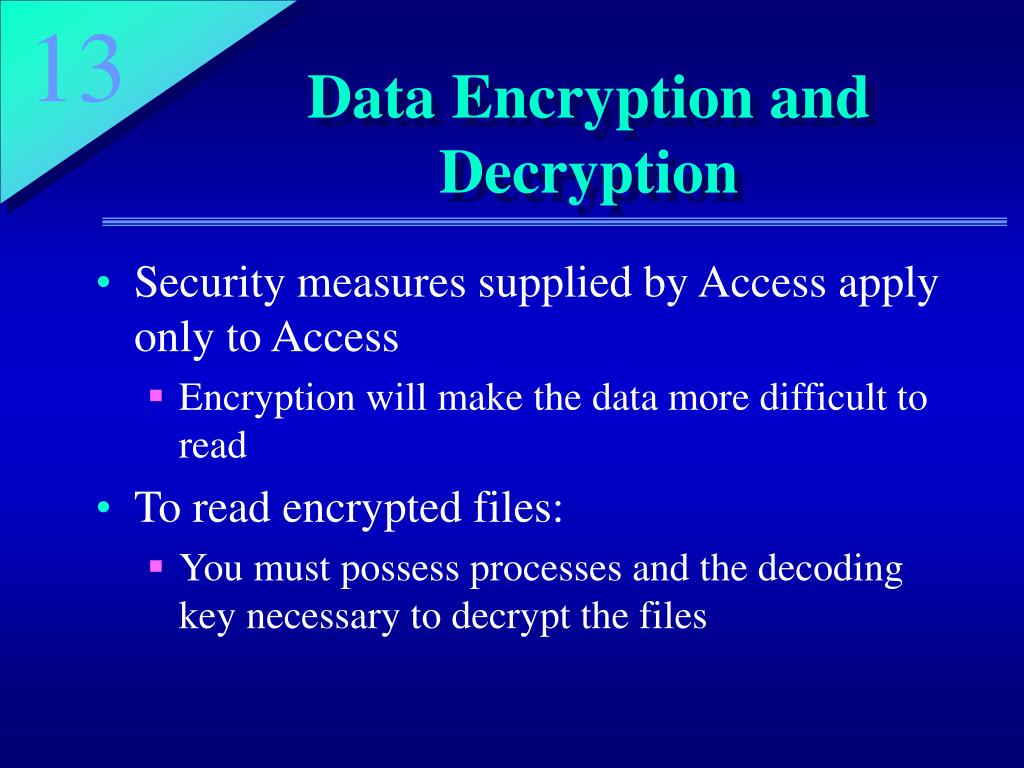 13

Data Encryption and Decryption

• Security measures supplied by Access apply only to Access
▪ Encryption will make the data more difficult to read
• To read encrypted files:
▪ You must possess processes and the decoding key necessary to decrypt the files